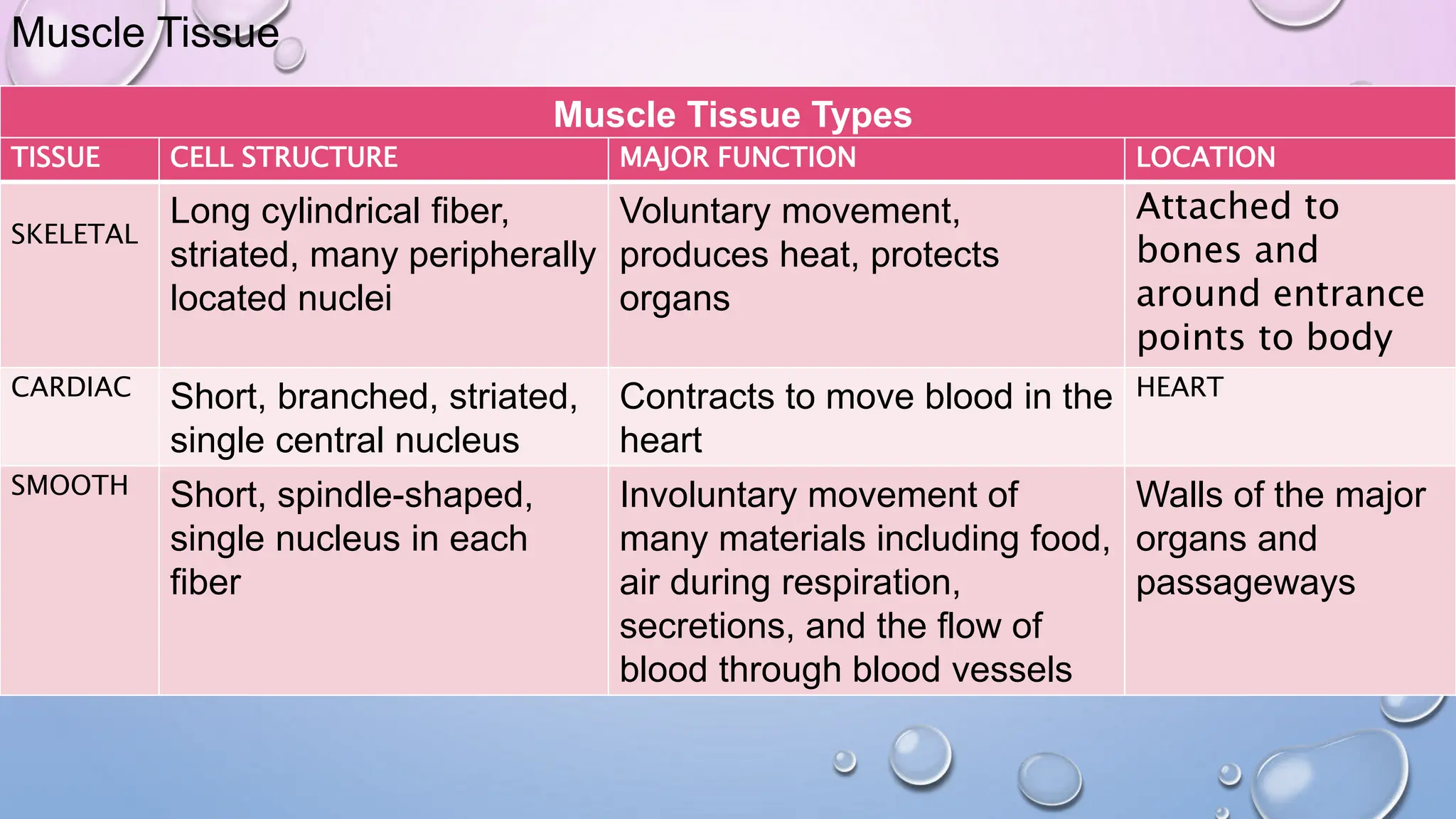 Muscle Tissue

Muscle Tissue Types

| TISSUE | CELL STRUCTURE | MAJOR FUNCTION | LOCATION |
|---|---|---|---|
| SKELETAL | Long cylindrical fiber, striated, many peripherally located nuclei | Voluntary movement, produces heat, protects organs | Attached to bones and around entrance points to body |
| CARDIAC | Short, branched, striated, single central nucleus | Contracts to move blood in the heart | HEART |
| SMOOTH | Short, spindle-shaped, single nucleus in each fiber | Involuntary movement of many materials including food, air during respiration, secretions, and the flow of blood through blood vessels | Walls of the major organs and passageways |